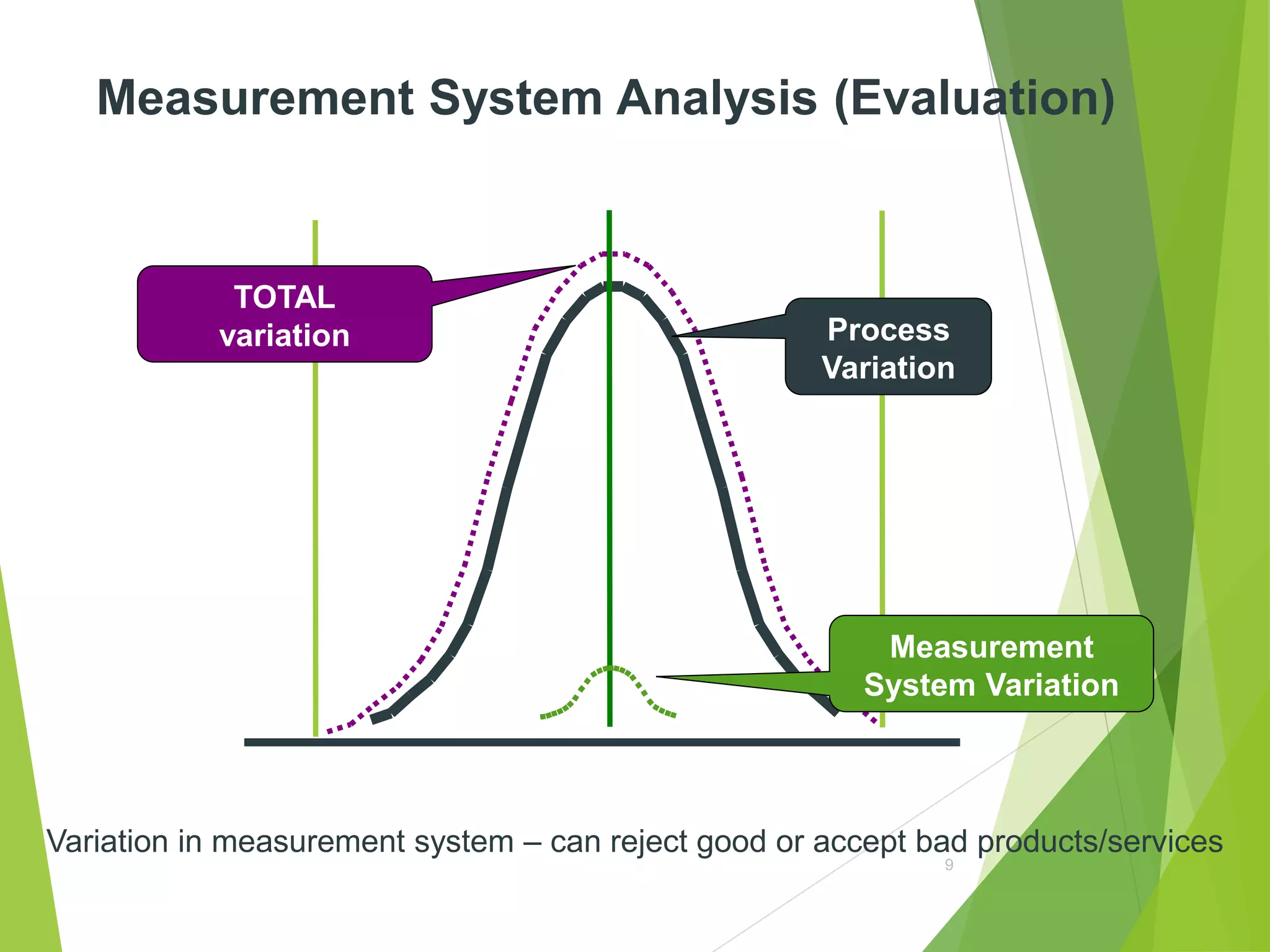 Measurement System Analysis (Evaluation)

TOTAL variation

Process Variation

Measurement System Variation

Variation in measurement system – can reject good or accept bad products/services

9